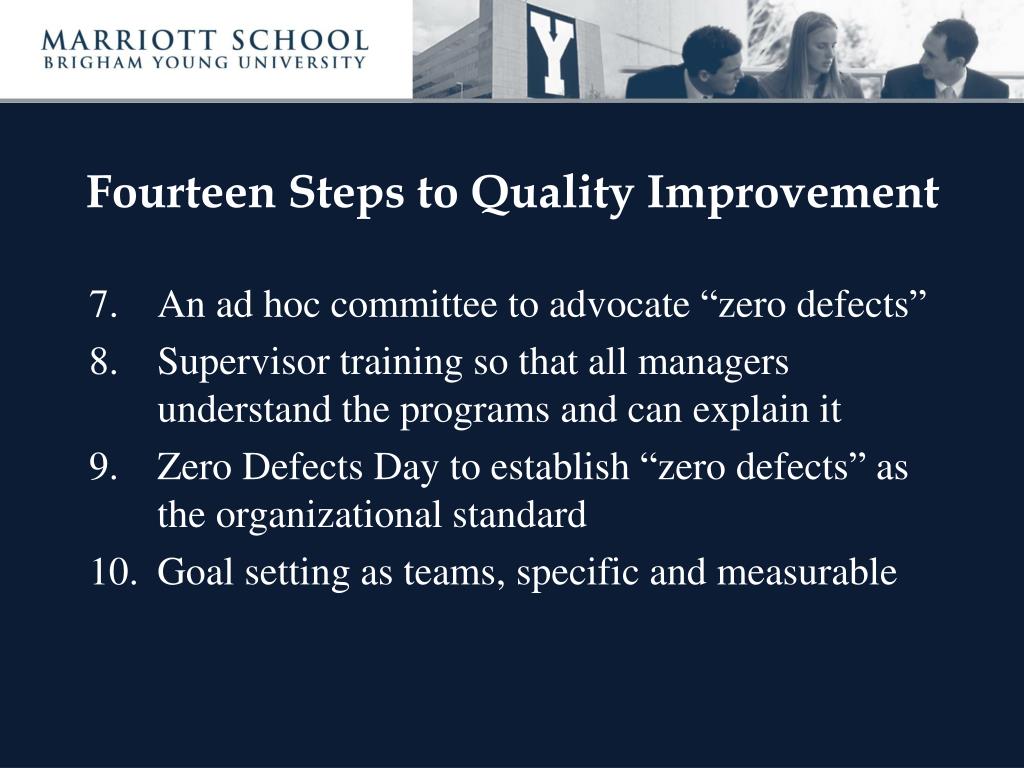 MARRIOTT SCHOOL
BRIGHAM YOUNG UNIVERSITY

Y

Fourteen Steps to Quality Improvement

7. An ad hoc committee to advocate “zero defects”
8. Supervisor training so that all managers understand the programs and can explain it
9. Zero Defects Day to establish “zero defects” as the organizational standard
10. Goal setting as teams, specific and measurable